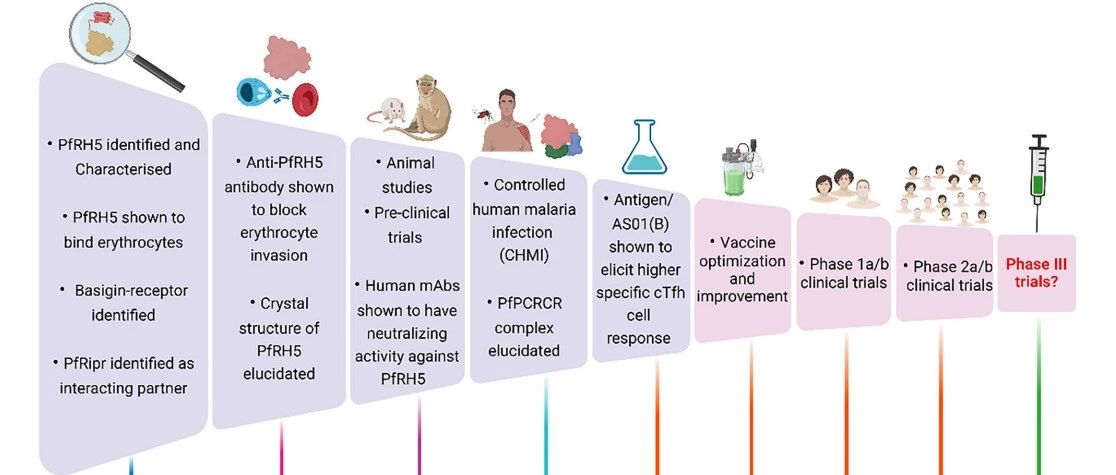 • PfRH5 identified and Characterised

• PfRH5 shown to bind erythrocytes

• Basigin-receptor identified

• PfRipr identified as interacting partner

• Anti-PfRH5 antibody shown to block erythrocyte invasion

• Crystal structure of PfRH5 elucidated

• Animal studies

• Pre-clinical trials

• Human mAbs shown to have neutralizing activity against PfRH5

• Controlled human malaria infection (CHMI)

• PfPCRCR complex elucidated

• Antigen/ AS01(B) shown to elicit higher specific cTfh cell response

• Vaccine optimization and improvement

• Phase 1a/b clinical trials

• Phase 2a/b clinical trials

Phase III trials?